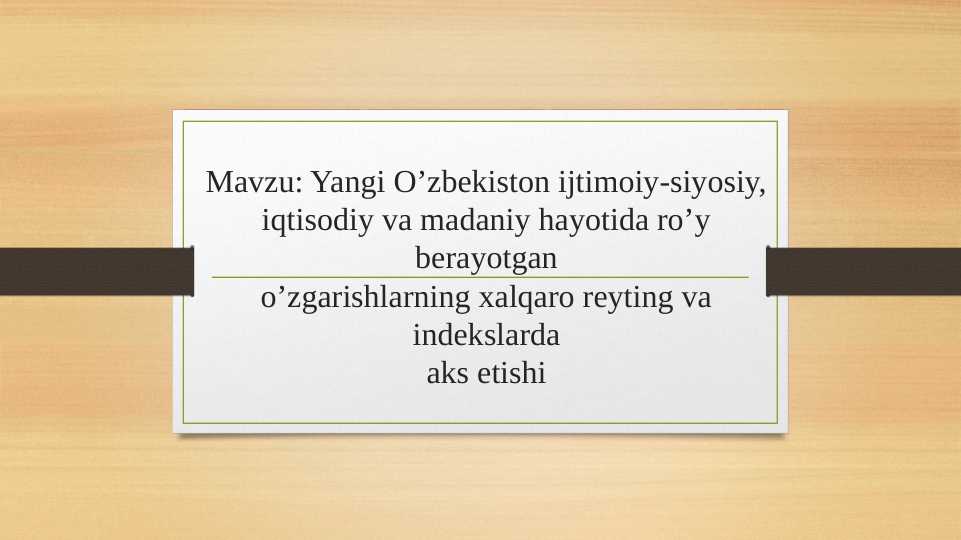 Mavzu: Yangi O’zbekiston ijtimoiy-siyosiy, iqtisodiy va madaniy hayotida ro’y berayotgan

o’zgarishlarning xalqaro reyting va indekslarda aks etishi